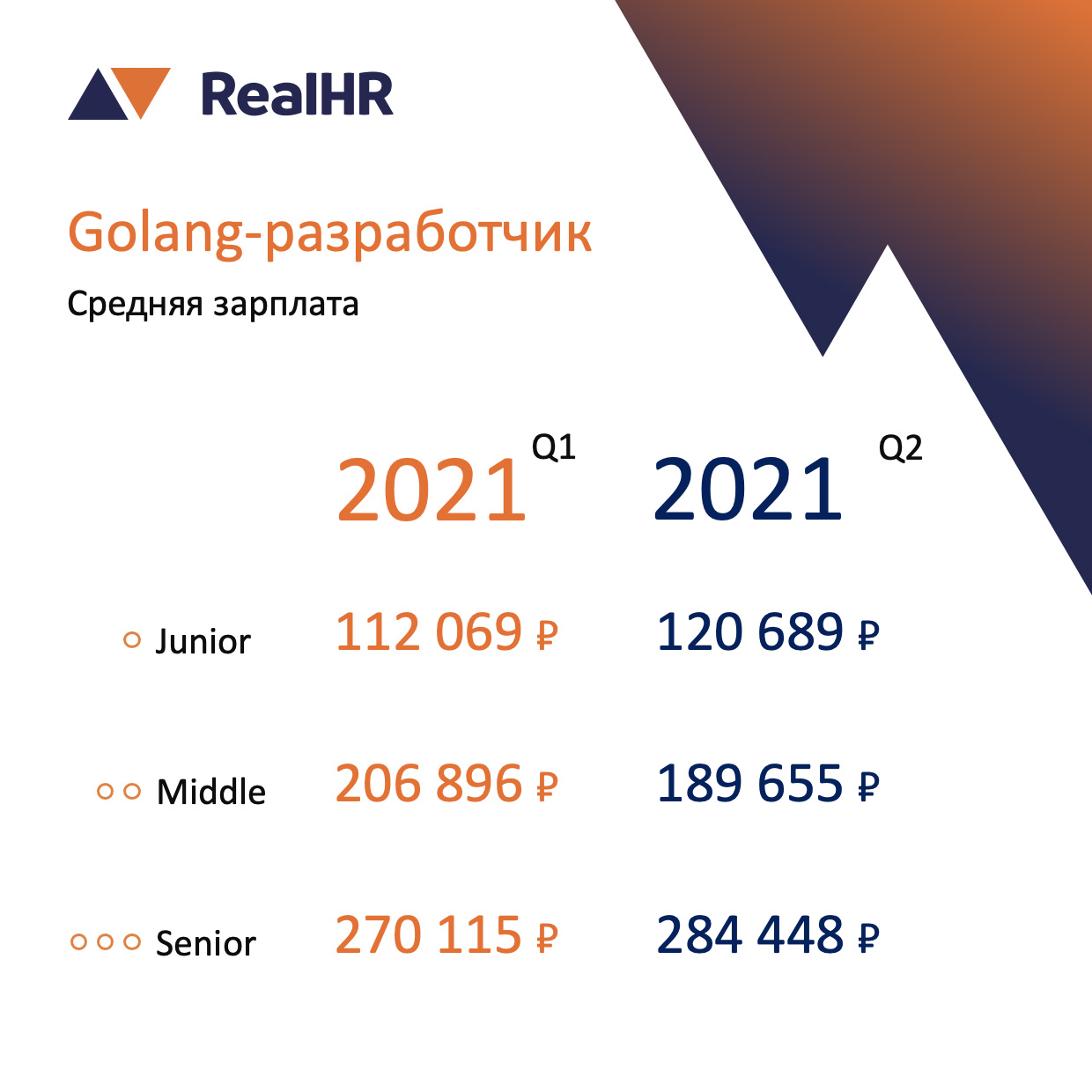 RealHR

Golang-разработчик

Средняя зарплата

| | 2021 Q1 | 2021 Q2 |
|---|---|---|
| Junior | 112 069 ₽ | 120 689 ₽ |
| Middle | 206 896 ₽ | 189 655 ₽ |
| Senior | 270 115 ₽ | 284 448 ₽ |